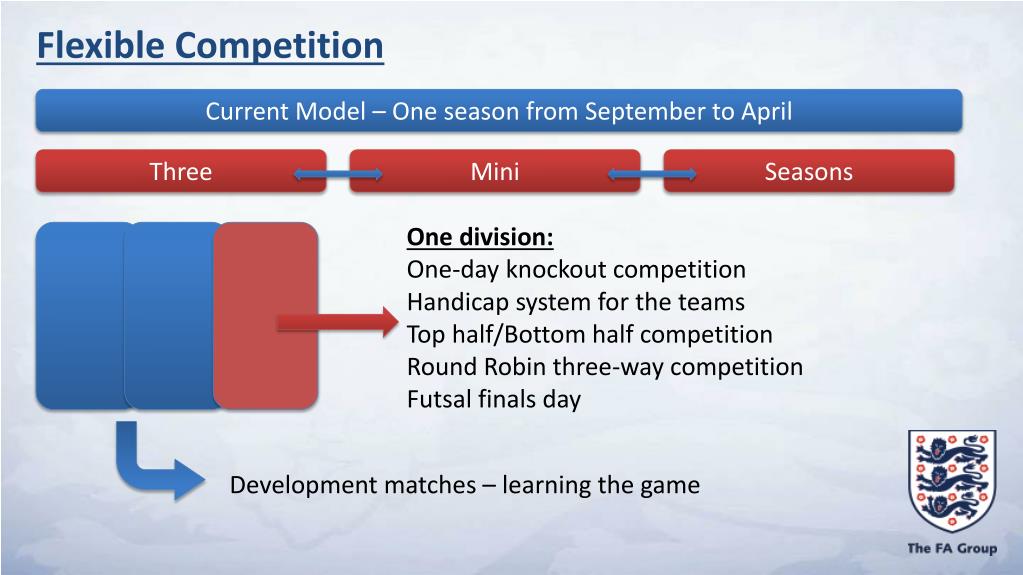 Flexible Competition

Current Model – One season from September to April

Three

Mini

Seasons

One division:
One-day knockout competition
Handicap system for the teams
Top half/Bottom half competition
Round Robin three-way competition
Futsal finals day

Development matches – learning the game

The FA Group